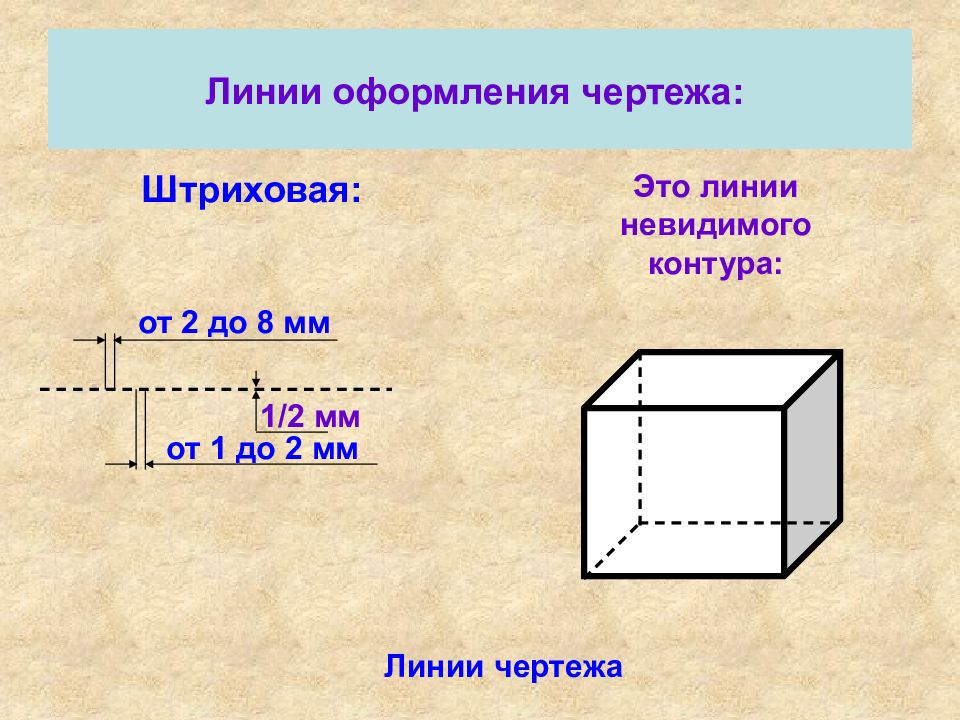 Линии оформления чертежа:

Штриховая:

Это линии невидимого контура:

от 2 до 8 мм

1/2 мм

от 1 до 2 мм

Линии чертежа